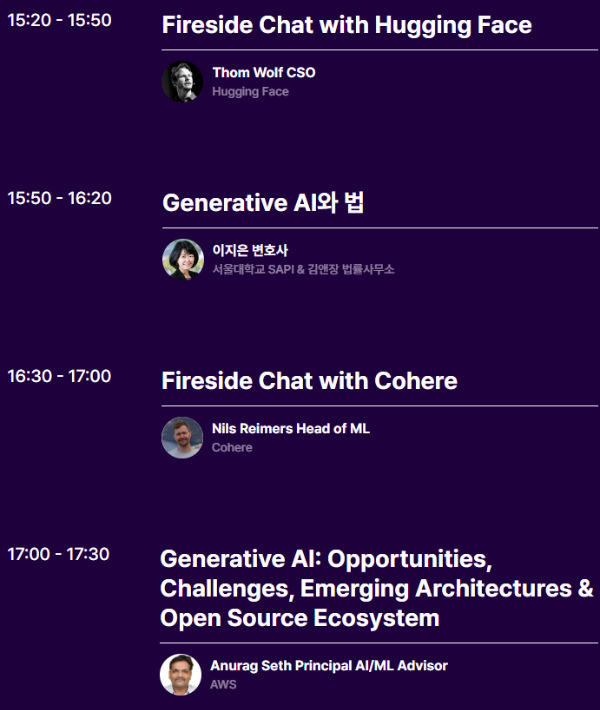 15:20 - 15:50

Fireside Chat with Hugging Face

Thom Wolf CSO
Hugging Face

15:50 - 16:20

Generative AI와 법

이지은 변호사
서울대학교 SAPI & 김앤장 법률사무소

16:30 - 17:00

Fireside Chat with Cohere

Nils Reimers Head of ML
Cohere

17:00 - 17:30

Generative AI: Opportunities, Challenges, Emerging Architectures & Open Source Ecosystem

Anurag Seth Principal AI/ML Advisor
AWS